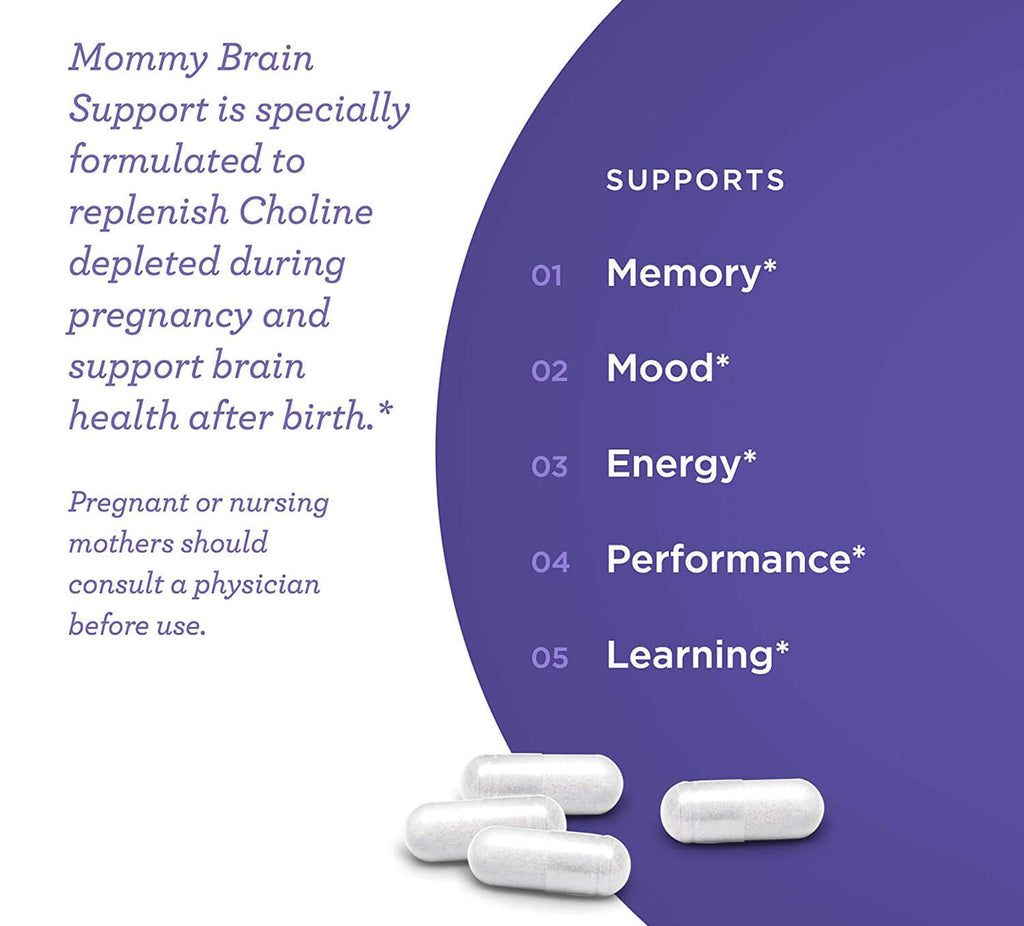 Mommy Brain Support is specially formulated to replenish Choline depleted during pregnancy and support brain health after birth.*

Pregnant or nursing mothers should consult a physician before use.

SUPPORTS

01 Memory*

02 Mood*

03 Energy*

04 Performance*

05 Learning*